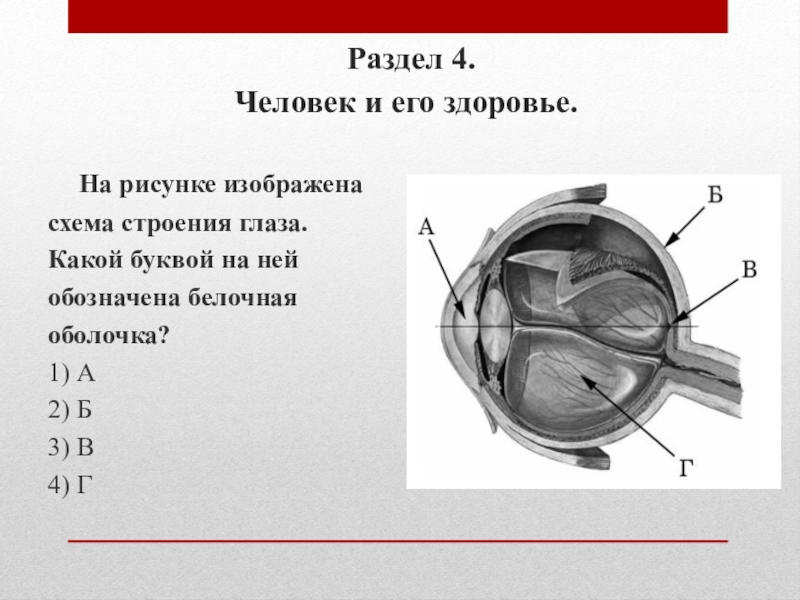 Раздел 4.
Человек и его здоровье.

На рисунке изображена схема строения глаза. Какой буквой на ней обозначена белочная оболочка?
1) А
2) Б
3) В
4) Г

А
Б
В
Г